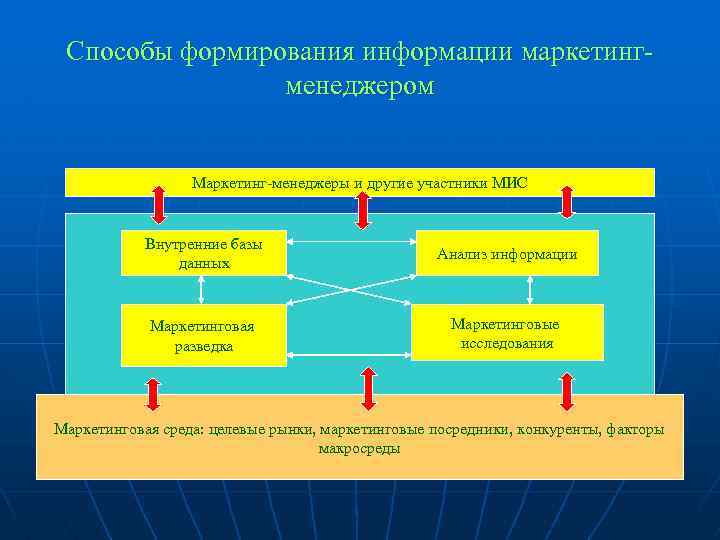 Способы формирования информации маркетинг-менеджером

Маркетинг-менеджеры и другие участники МИС

Внутренние базы данных

Анализ информации

Маркетинговая разведка

Маркетинговые исследования

Маркетинговая среда: целевые рынки, маркетинговые посредники, конкуренты, факторы макросреды